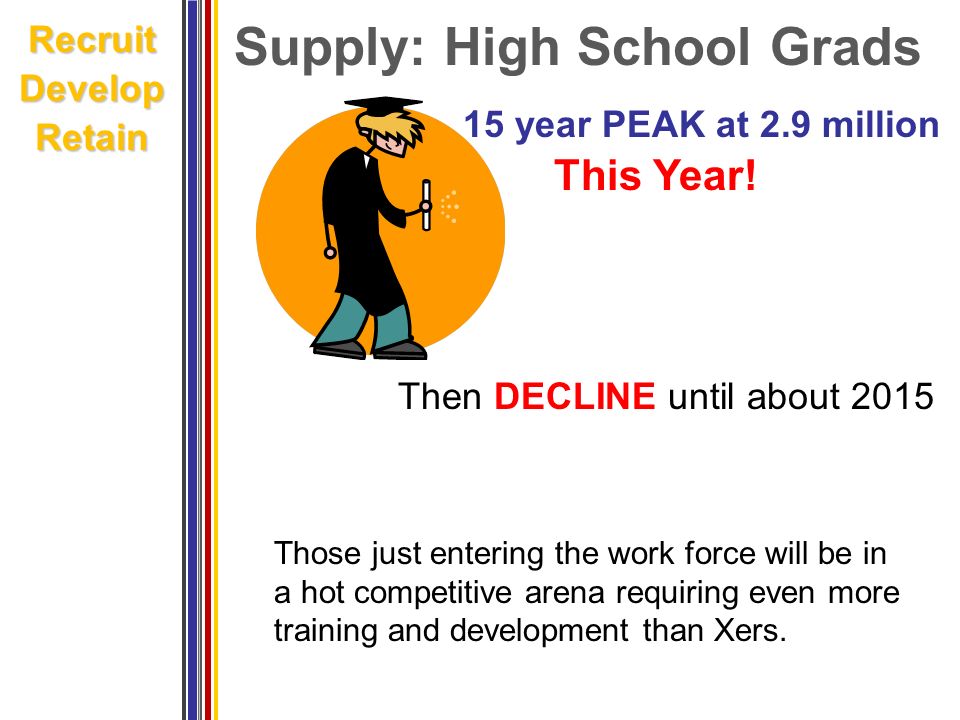 Recruit
Develop
Retain

Supply: High School Grads

15 year PEAK at 2.9 million
This Year!

Then DECLINE until about 2015

Those just entering the work force will be in a hot competitive arena requiring even more training and development than Xers.